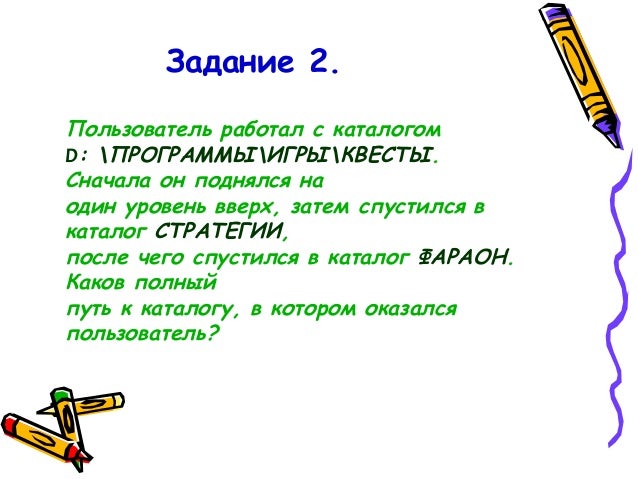 Задание 2.

Пользователь работал с каталогом D: \ПРОГРАММЫ\ИГРЫ\КВЕСТЫ. Сначала он поднялся на один уровень вверх, затем спустился в каталог СТРАТЕГИИ, после чего спустился в каталог ФАРАОН. Каков полный путь к каталогу, в котором оказался пользователь?